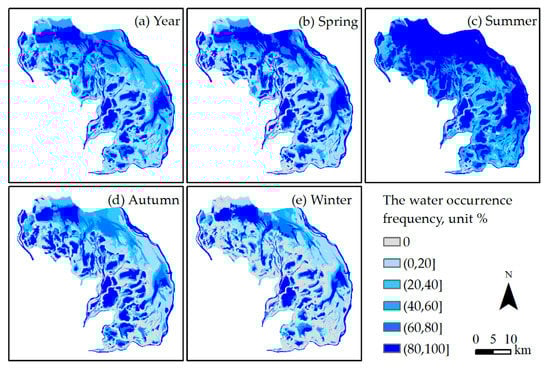 (a) Year

(b) Spring

(c) Summer

(d) Autumn

(e) Winter

The water occurrence frequency, unit %

0

(0,20]

(20,40]

(40,60]

(60,80]

(80,100]

N

0 5 10 km